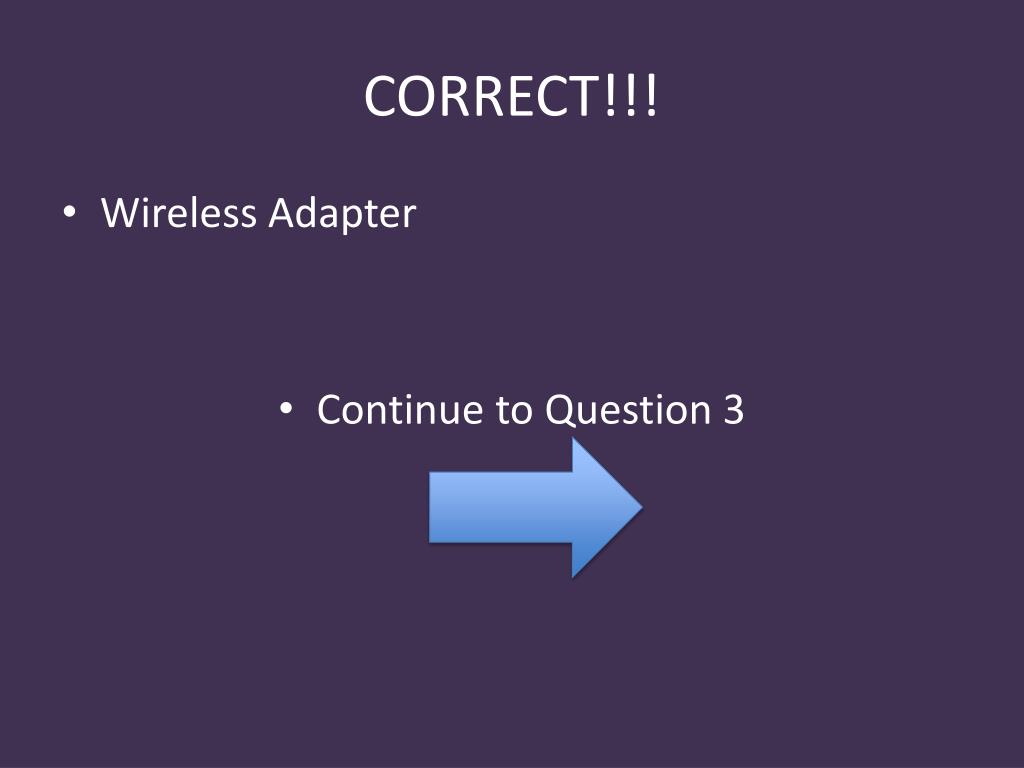 CORRECT!!!

• Wireless Adapter

• Continue to Question 3